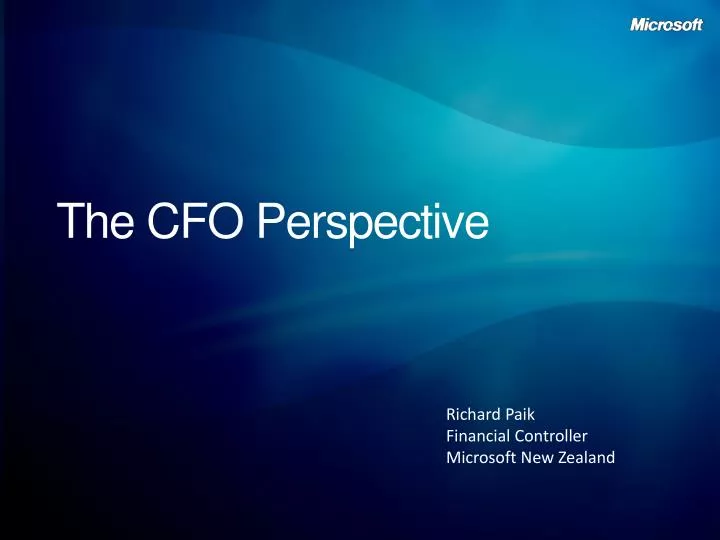 Microsoft

The CFO Perspective

Richard Paik
Financial Controller
Microsoft New Zealand